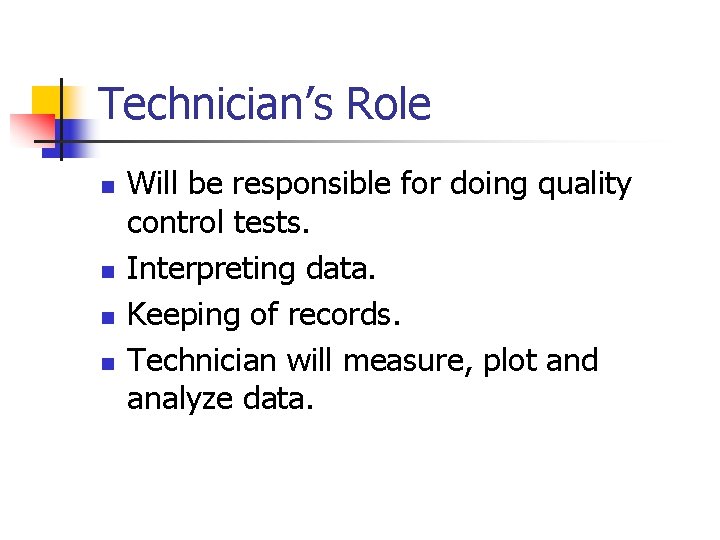 Technician’s Role

- Will be responsible for doing quality control tests.
- Interpreting data.
- Keeping of records.
- Technician will measure, plot and analyze data.